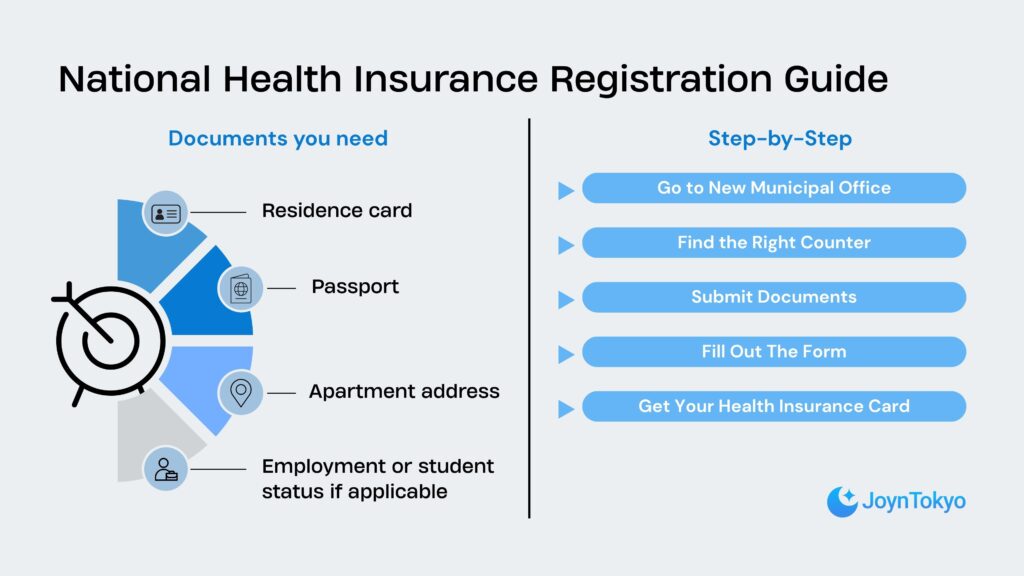 National Health Insurance Registration Guide

Documents you need

Residence card

Passport

Apartment address

Employment or student status if applicable

Step-by-Step

Go to New Municipal Office

Find the Right Counter

Submit Documents

Fill Out The Form

Get Your Health Insurance Card

JoynTokyo